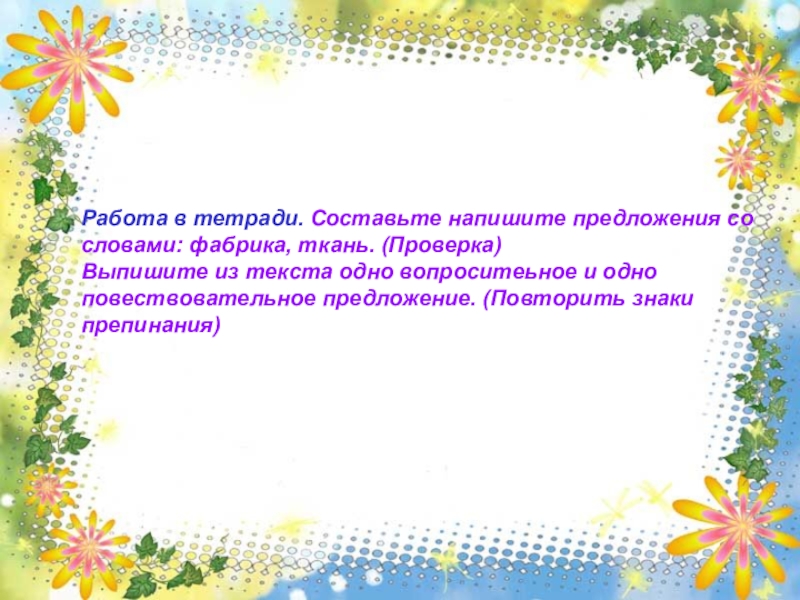 Работа в тетради. Составьте напишите предложения со словами: фабрика, ткань. (Проверка)
Выпишите из текста одно вопроситеьное и одно повествовательное предложение. (Повторить знаки препинания)